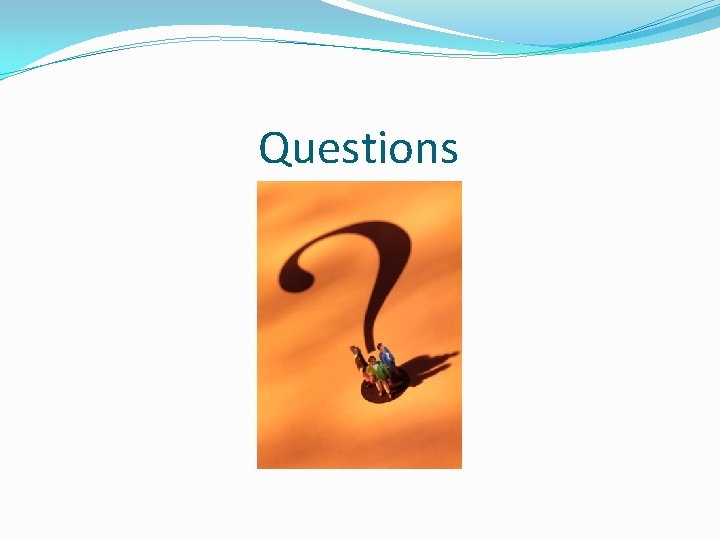 Questions